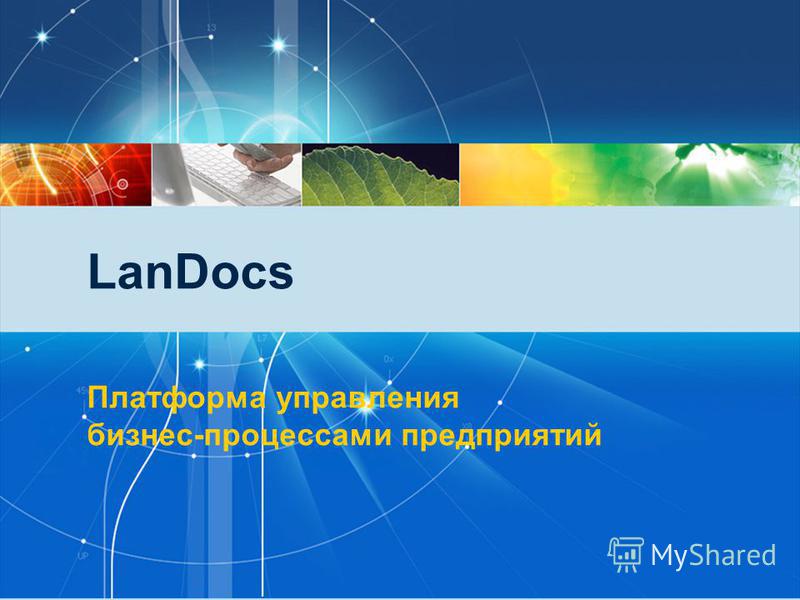 LanDocs

Платформа управления бизнес-процессами предприятий

MyShared